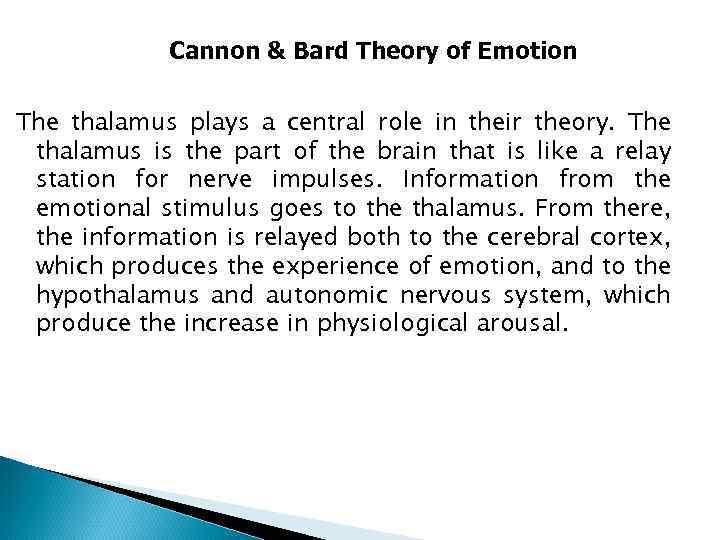 Cannon & Bard Theory of Emotion

The thalamus plays a central role in their theory. The thalamus is the part of the brain that is like a relay station for nerve impulses. Information from the emotional stimulus goes to the thalamus. From there, the information is relayed both to the cerebral cortex, which produces the experience of emotion, and to the hypothalamus and autonomic nervous system, which produce the increase in physiological arousal.